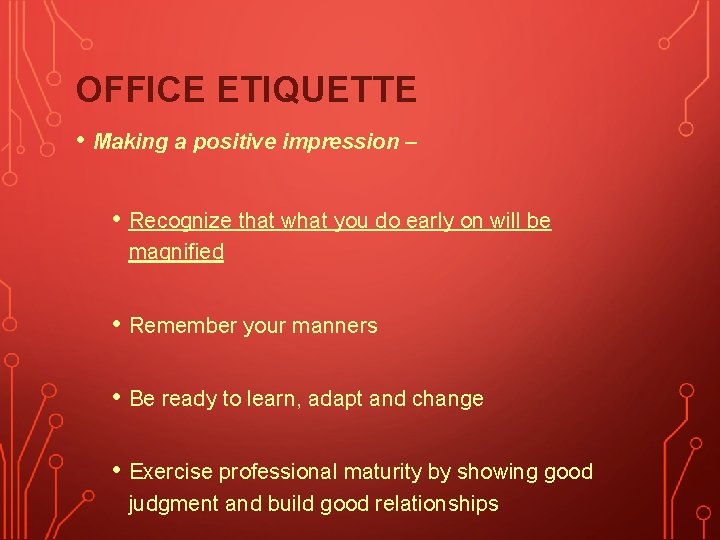 OFFICE ETIQUETTE

• Making a positive impression –

• Recognize that what you do early on will be magnified

• Remember your manners

• Be ready to learn, adapt and change

• Exercise professional maturity by showing good judgment and build good relationships